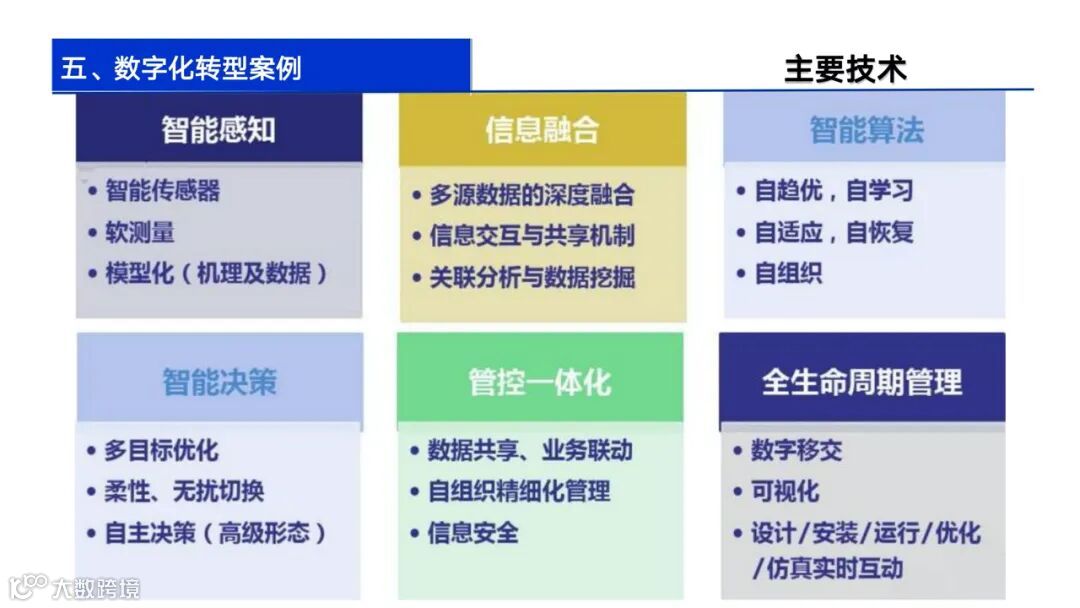 五、数字化转型案例

主要技术

智能感知
• 智能传感器
• 软测量
• 模型化（机理及数据）

信息融合
• 多源数据的深度融合
• 信息交互与共享机制
• 关联分析与数据挖掘

智能算法
• 自趋优，自学习
• 自适应，自恢复
• 自组织

智能决策
• 多目标优化
• 柔性、无扰切换
• 自主决策（高级形态）

管控一体化
• 数据共享、业务联动
• 自组织精细化管理
• 信息安全

全生命周期管理
• 数字移交
• 可视化
• 设计/安装/运行/优化/仿真实时互动

大数跨境